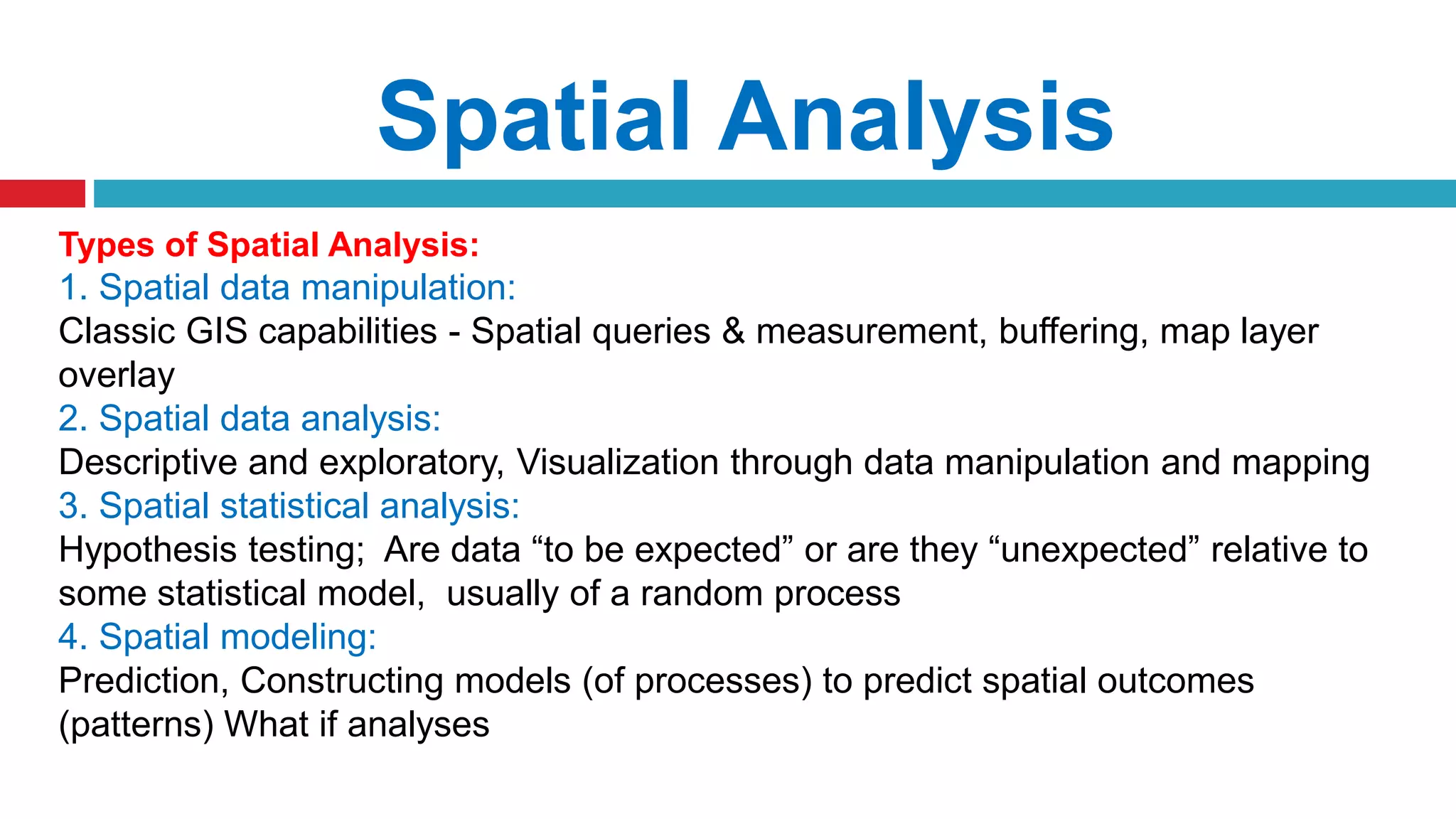 Spatial Analysis

Types of Spatial Analysis:
1. Spatial data manipulation:
Classic GIS capabilities - Spatial queries & measurement, buffering, map layer overlay
2. Spatial data analysis:
Descriptive and exploratory, Visualization through data manipulation and mapping
3. Spatial statistical analysis:
Hypothesis testing; Are data “to be expected” or are they “unexpected” relative to some statistical model, usually of a random process
4. Spatial modeling:
Prediction, Constructing models (of processes) to predict spatial outcomes (patterns) What if analyses